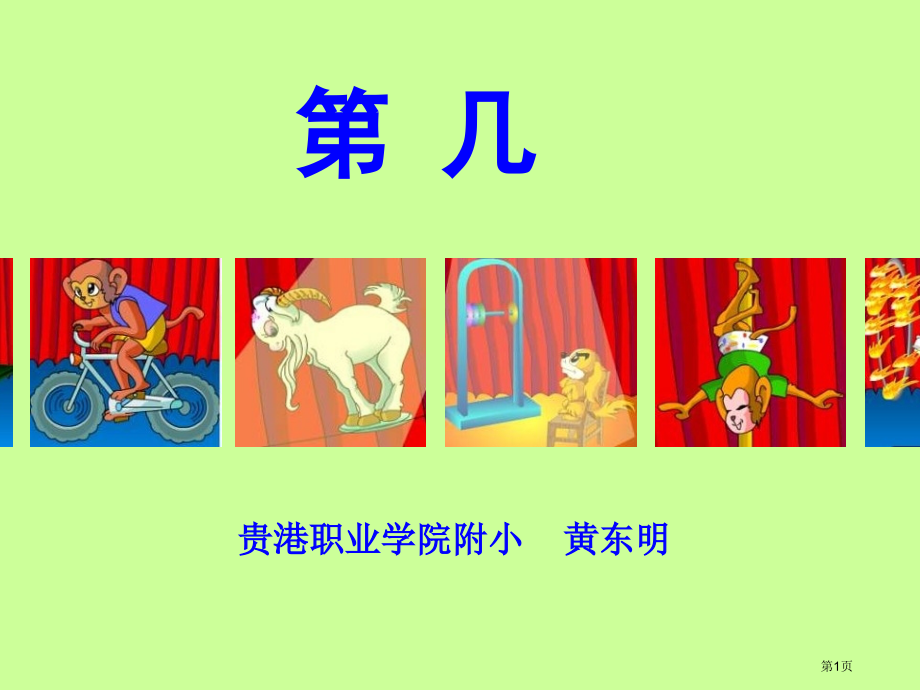 第 几

贵港职业学院附小 黄东明

第1页